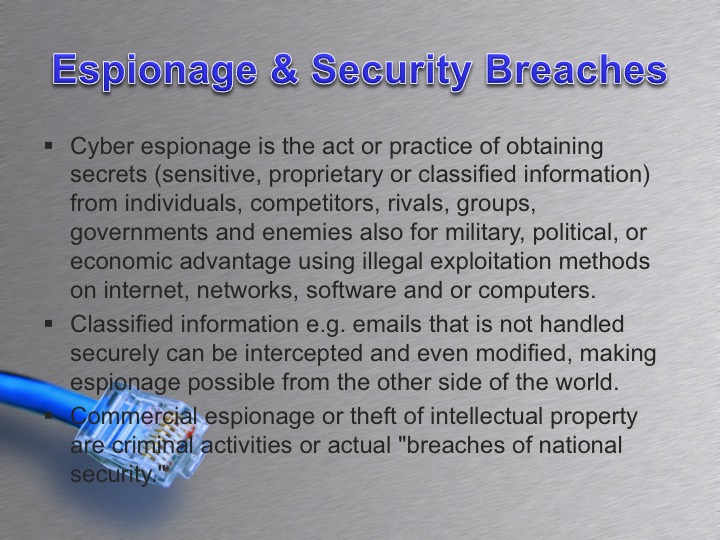 Espionage & Security Breaches

▪ Cyber espionage is the act or practice of obtaining secrets (sensitive, proprietary or classified information) from individuals, competitors, rivals, groups, governments and enemies also for military, political, or economic advantage using illegal exploitation methods on internet, networks, software and or computers.

▪ Classified information e.g. emails that is not handled securely can be intercepted and even modified, making espionage possible from the other side of the world.

▪ Commercial espionage or theft of intellectual property are criminal activities or actual "breaches of national security."